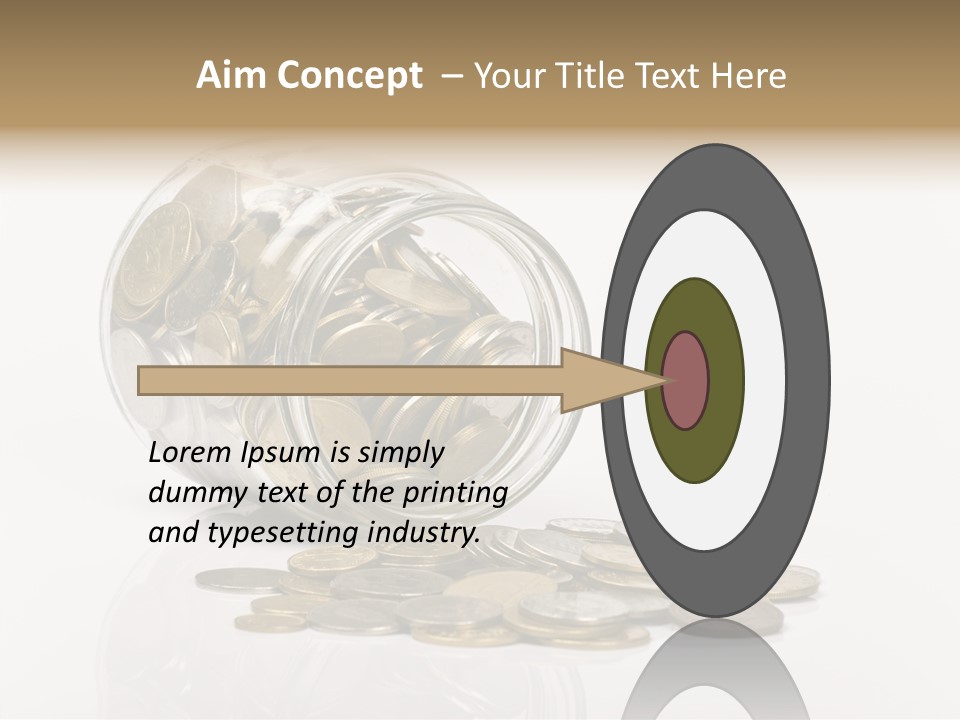 Aim Concept – Your Title Text Here

Lorem Ipsum is simply dummy text of the printing and typesetting industry.